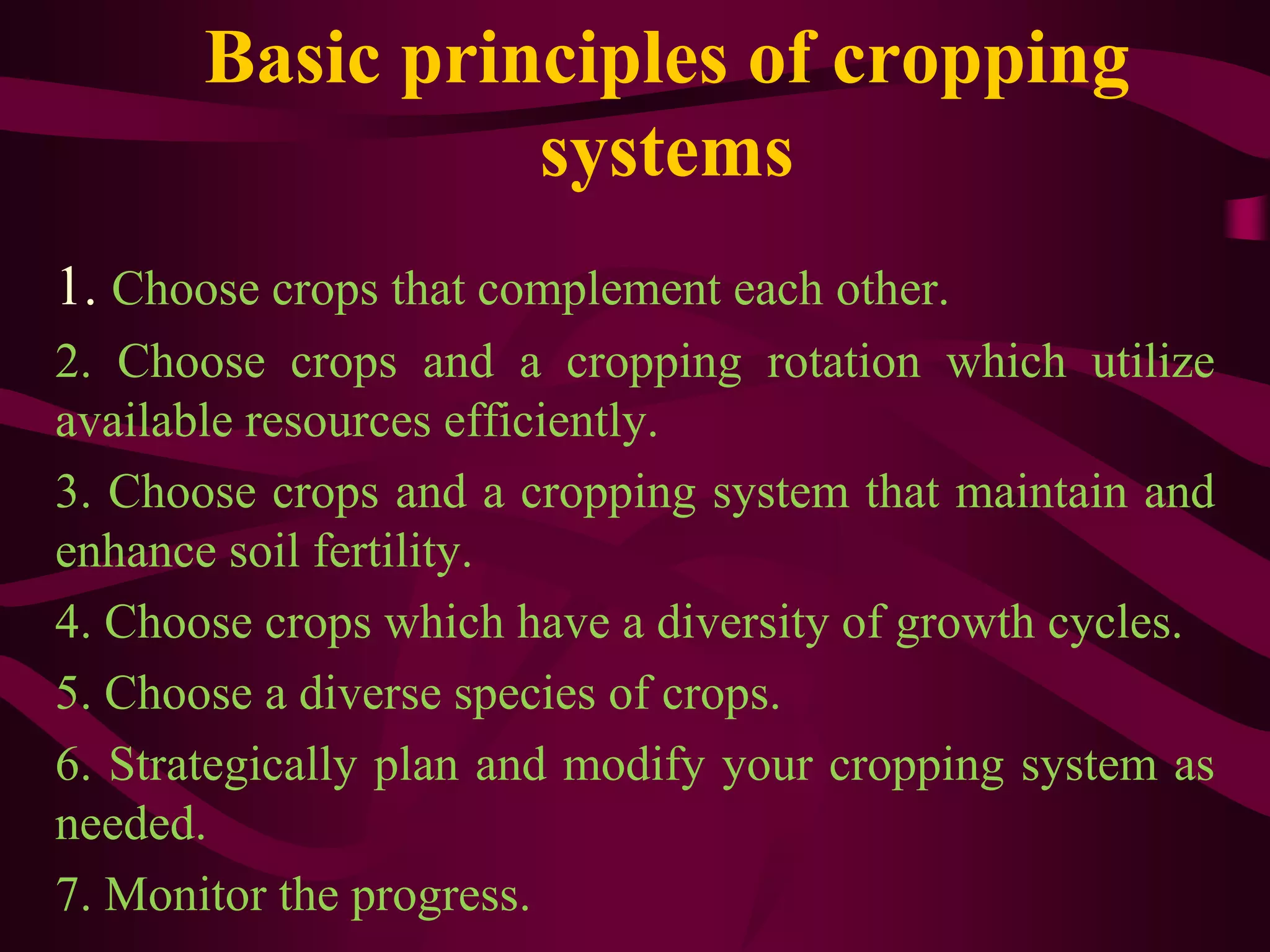 Basic principles of cropping systems

1. Choose crops that complement each other.

2. Choose crops and a cropping rotation which utilize available resources efficiently.

3. Choose crops and a cropping system that maintain and enhance soil fertility.

4. Choose crops which have a diversity of growth cycles.

5. Choose a diverse species of crops.

6. Strategically plan and modify your cropping system as needed.

7. Monitor the progress.